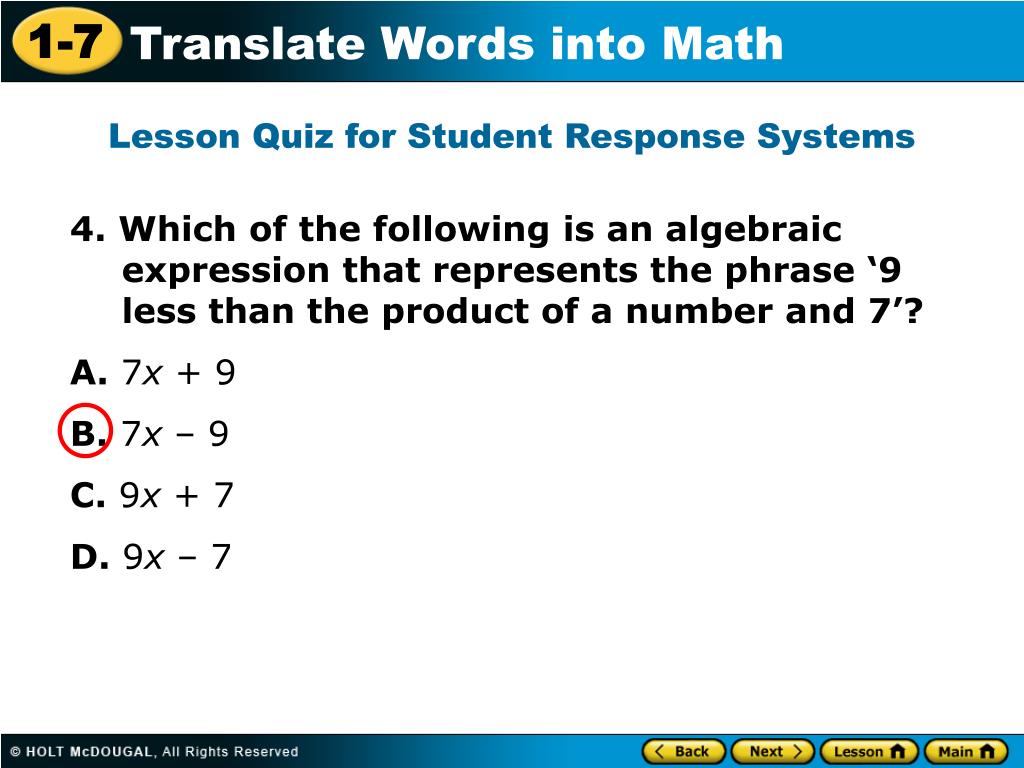 1-7 Translate Words into Math

Lesson Quiz for Student Response Systems

4. Which of the following is an algebraic expression that represents the phrase ‘9 less than the product of a number and 7’?

A. $7x + 9$

B. $7x – 9$

C. $9x + 7$

D. $9x – 7$

© HOLT McDOUGAL, All Rights Reserved

Back Next Lesson Main